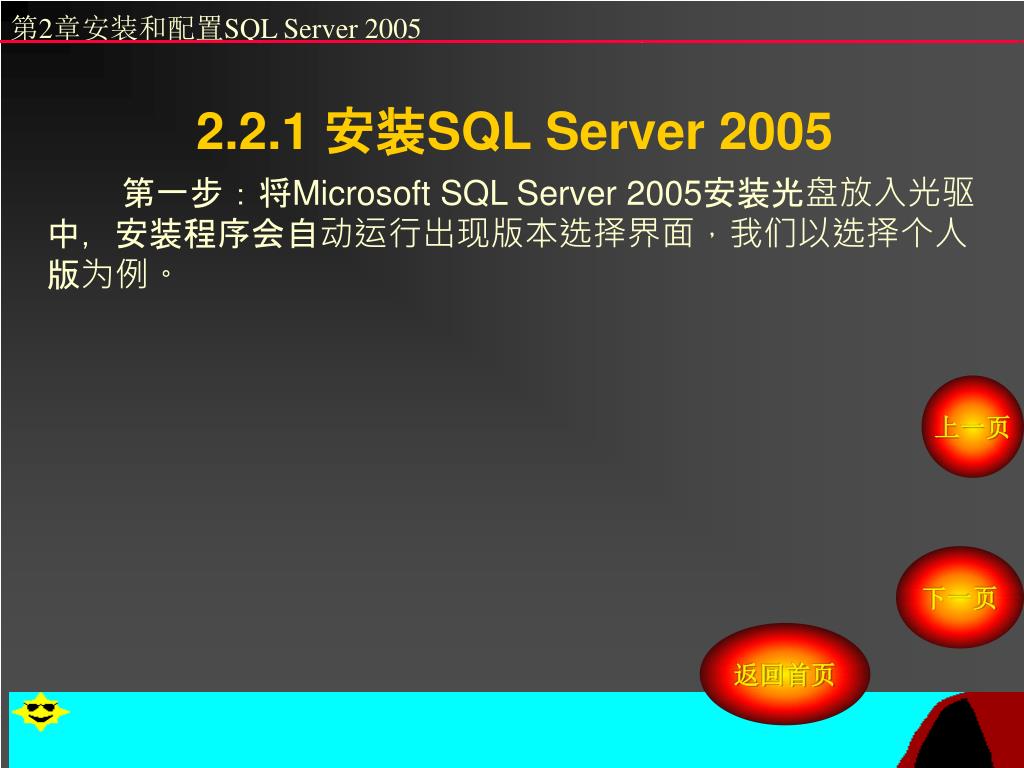 第2章安装和配置SQL Server 2005

2.2.1 安装SQL Server 2005

第一步：将Microsoft SQL Server 2005安装光盘放入光驱中，安装程序会自动运行出现版本选择界面，我们以选择个人版为例。

上一页

下一页

返回首页